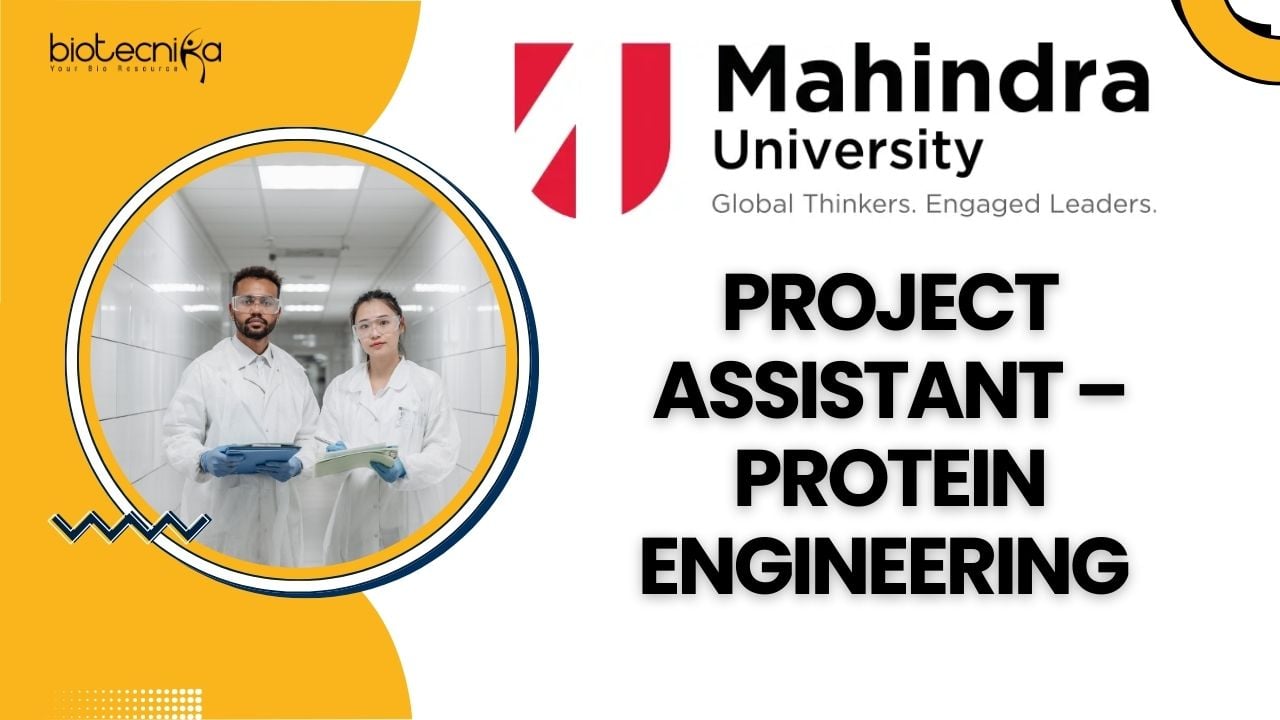 biotecnika
Your Bio Resource

Mahindra
University
Global Thinkers. Engaged Leaders.

PROJECT ASSISTANT – PROTEIN ENGINEERING